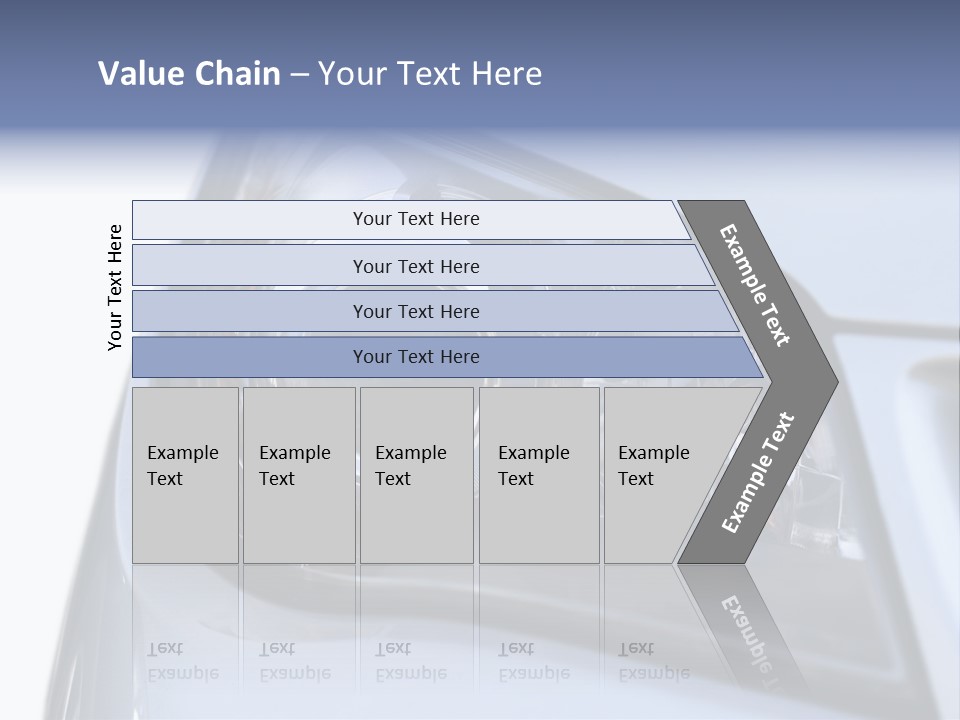 Value Chain – Your Text Here

Your Text Here

Your Text Here

Your Text Here

Your Text Here

Your Text Here

Example Text

Example Text

Example Text

Example Text

Example Text

Example Text

Example Text